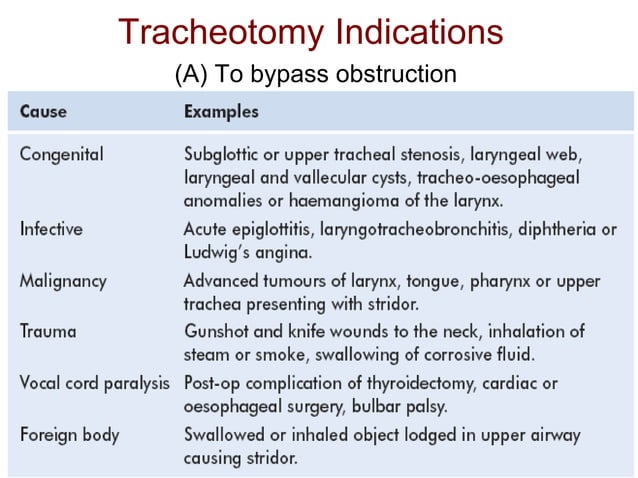 Tracheotomy Indications

(A) To bypass obstruction

| Cause | Examples |
|---|---|
| Congenital | Subglottic or upper tracheal stenosis, laryngeal web, laryngeal and vallecular cysts, tracheo-oesophageal anomalies or haemangioma of the larynx. |
| Infective | Acute epiglottitis, laryngotracheobronchitis, diphtheria or Ludwig's angina. |
| Malignancy | Advanced tumours of larynx, tongue, pharynx or upper trachea presenting with stridor. |
| Trauma | Gunshot and knife wounds to the neck, inhalation of steam or smoke, swallowing of corrosive fluid. |
| Vocal cord paralysis | Post-op complication of thyroidectomy, cardiac or oesophageal surgery, bulbar palsy. |
| Foreign body | Swallowed or inhaled object lodged in upper airway causing stridor. |